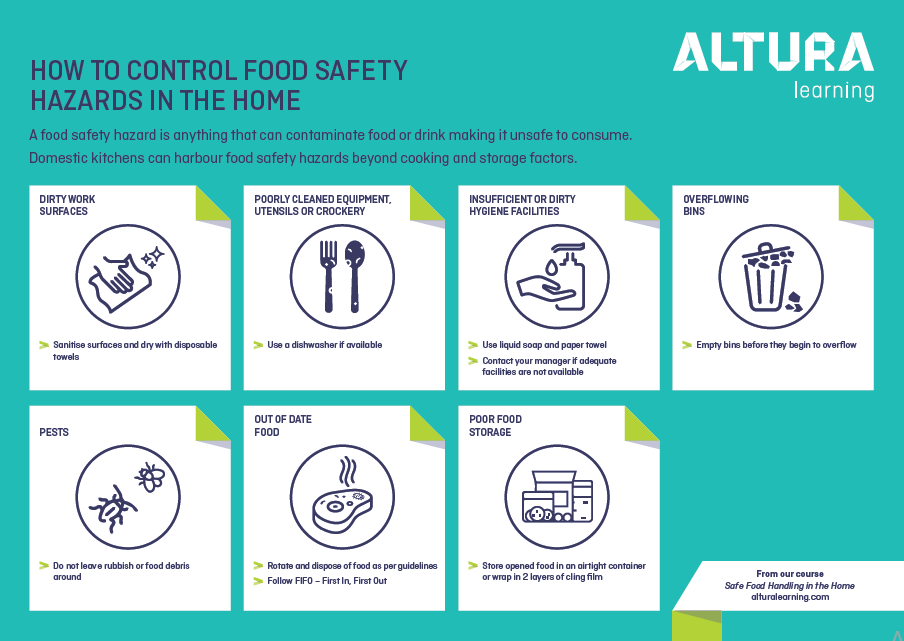 ALTURA
learning

HOW TO CONTROL FOOD SAFETY HAZARDS IN THE HOME

A food safety hazard is anything that can contaminate food or drink making it unsafe to consume. Domestic kitchens can harbour food safety hazards beyond cooking and storage factors.

DIRTY WORK SURFACES

Sanitise surfaces and dry with disposable towels

POORLY CLEANED EQUIPMENT, UTENSILS OR CROCKERY

Use a dishwasher if available

INSUFFICIENT OR DIRTY HYGIENE FACILITIES

Use liquid soap and paper towel

Contact your manager if adequate facilities are not available

OVERFLOWING BINS

Empty bins before they begin to overflow

PESTS

Do not leave rubbish or food debris around

OUT OF DATE FOOD

Rotate and dispose of food as per guidelines

Follow FIFO – First In, First Out

POOR FOOD STORAGE

Store opened food in an airtight container or wrap in 2 layers of cling film

From our course
Safe Food Handling in the Home
alturalearning.com